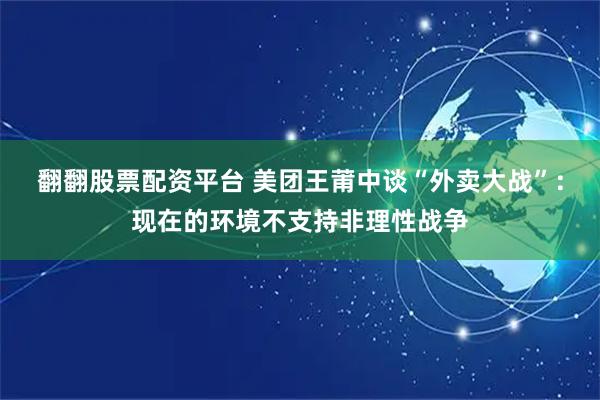 翻翻股票配资平台 美团王莆中谈“外卖大战”：现在的环境不支持非理性战争